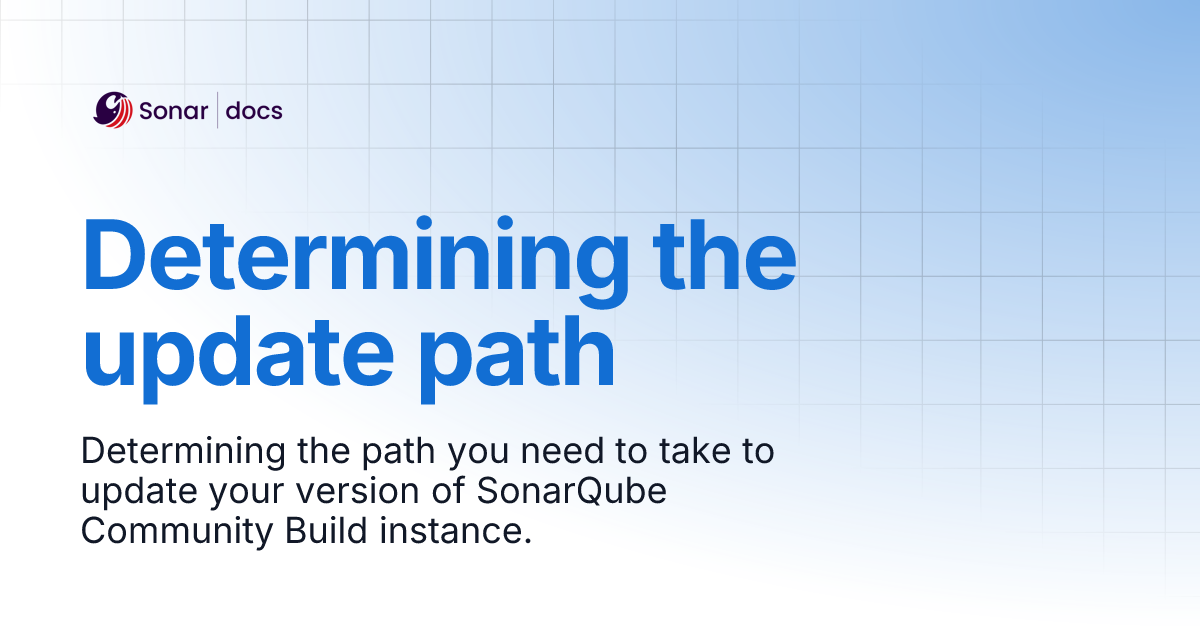 Sonar | docs

Determining the update path

Determining the path you need to take to update your version of SonarQube Community Build instance.